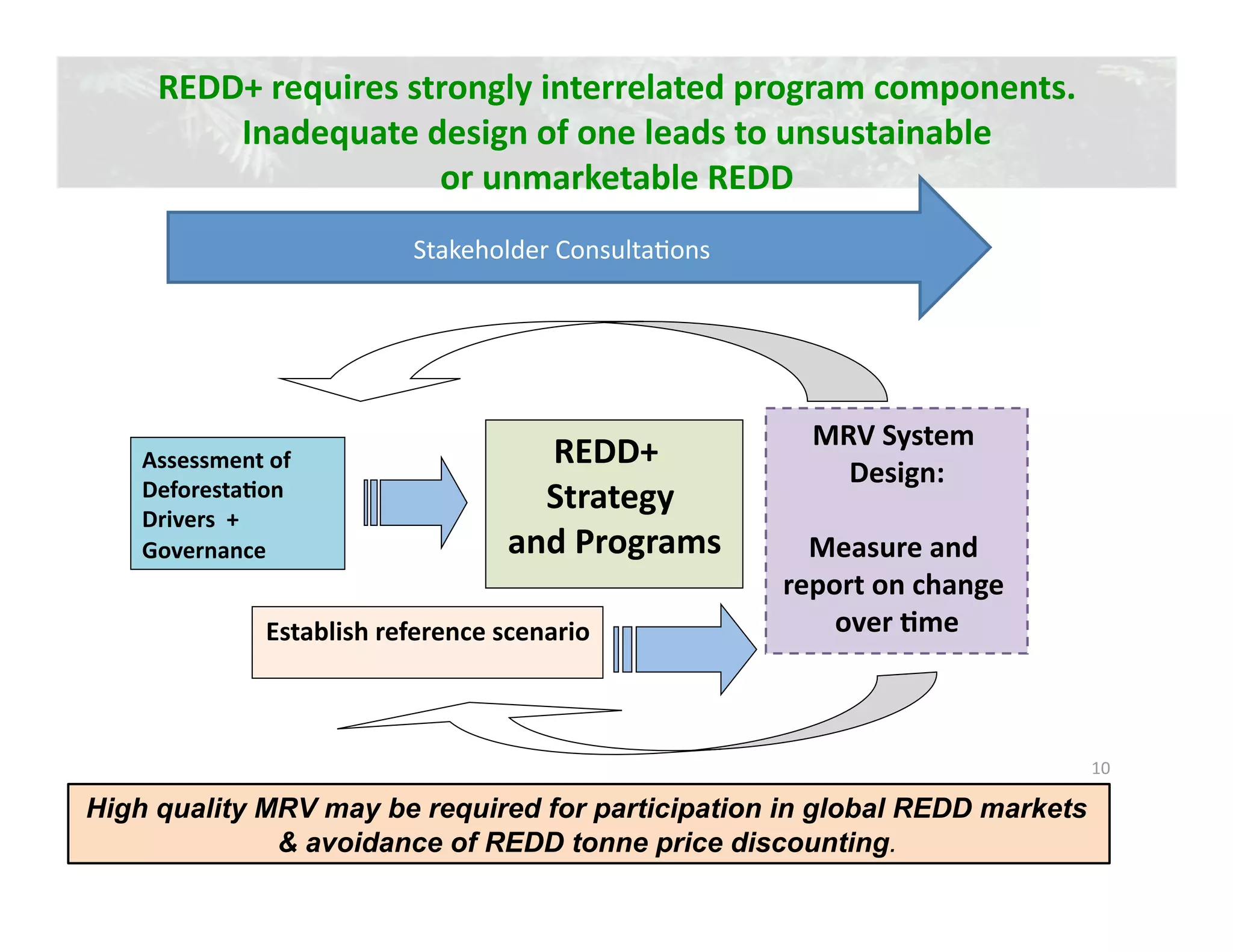 REDD+ requires strongly interrelated program components. Inadequate design of one leads to unsustainable or unmarketable REDD

Stakeholder Consultations

Assessment of Deforestation Drivers + Governance

REDD+ Strategy and Programs

MRV System Design:

Measure and report on change over time

Establish reference scenario

10

High quality MRV may be required for participation in global REDD markets & avoidance of REDD tonne price discounting.